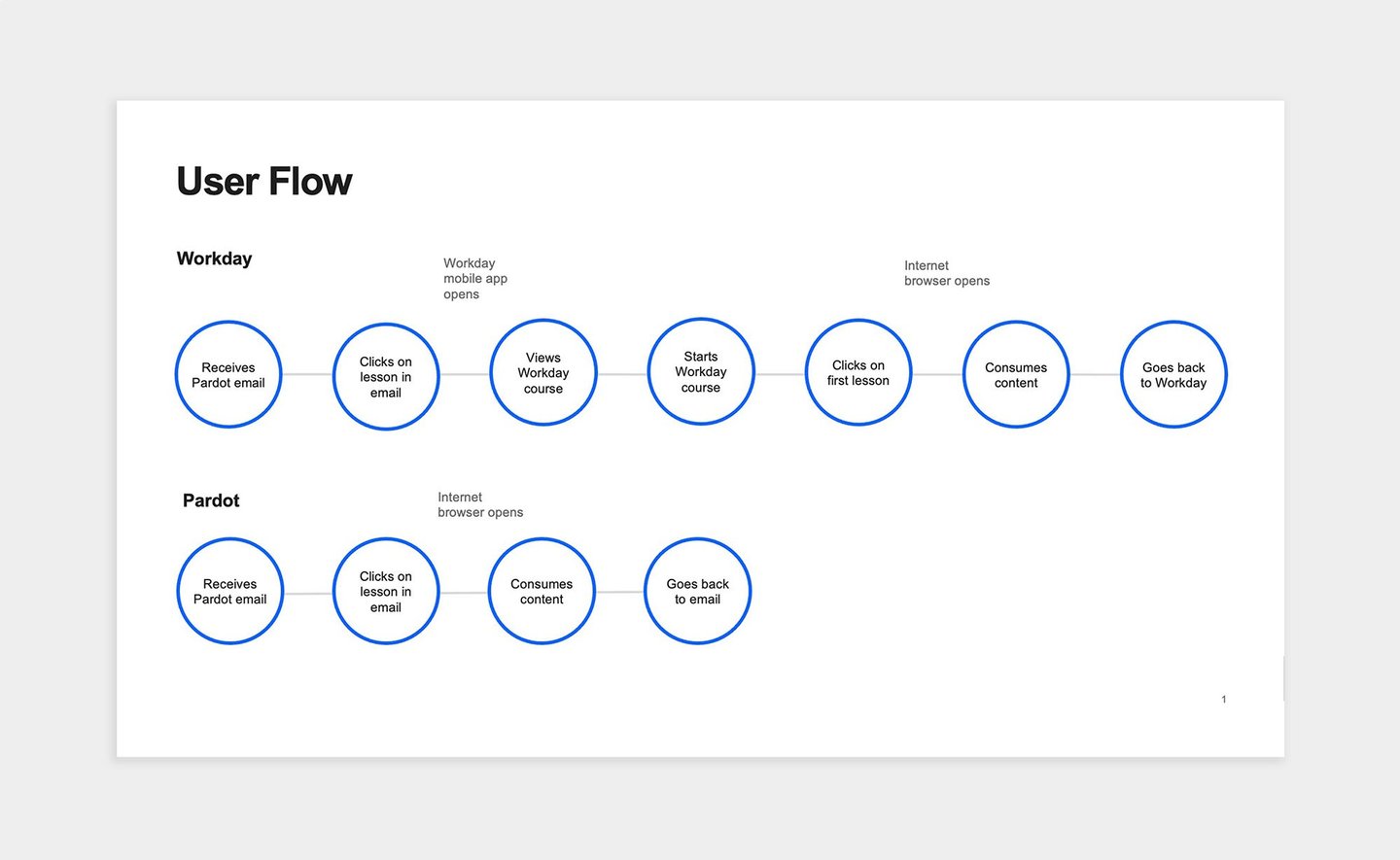 User Flow

Workday

Workday mobile app opens

Internet browser opens

Receives Pardot email

Clicks on lesson in email

Views Workday course

Starts Workday course

Clicks on first lesson

Consumes content

Goes back to Workday

Pardot

Internet browser opens

Receives Pardot email

Clicks on lesson in email

Consumes content

Goes back to email

1